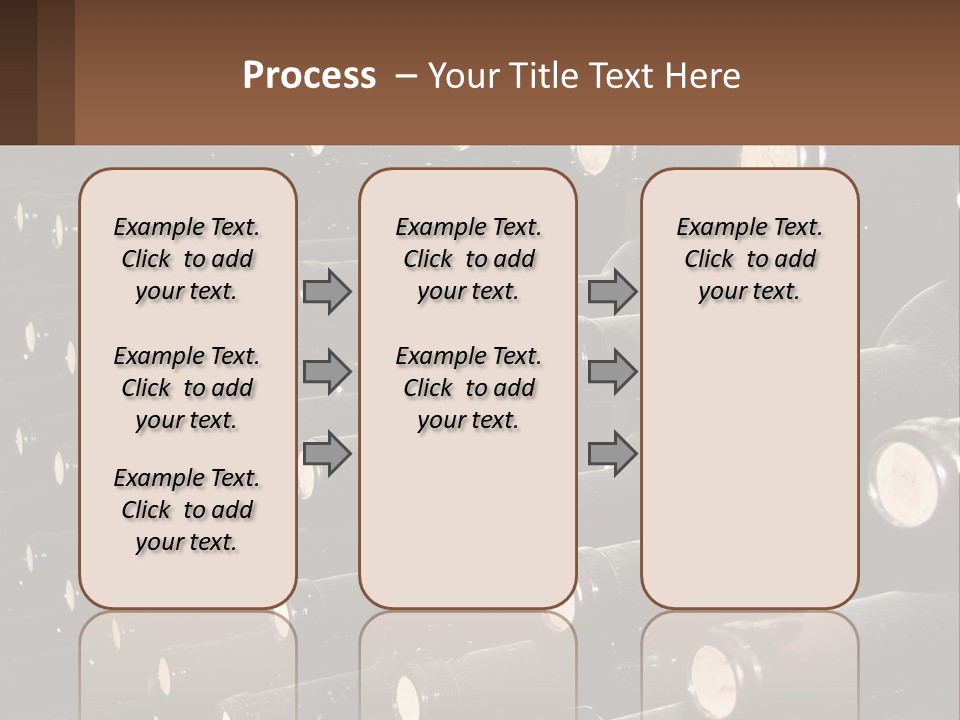 Process – Your Title Text Here

Example Text. Click to add your text.

Example Text. Click to add your text.

Example Text. Click to add your text.

Example Text. Click to add your text.

Example Text. Click to add your text.

Example Text. Click to add your text.